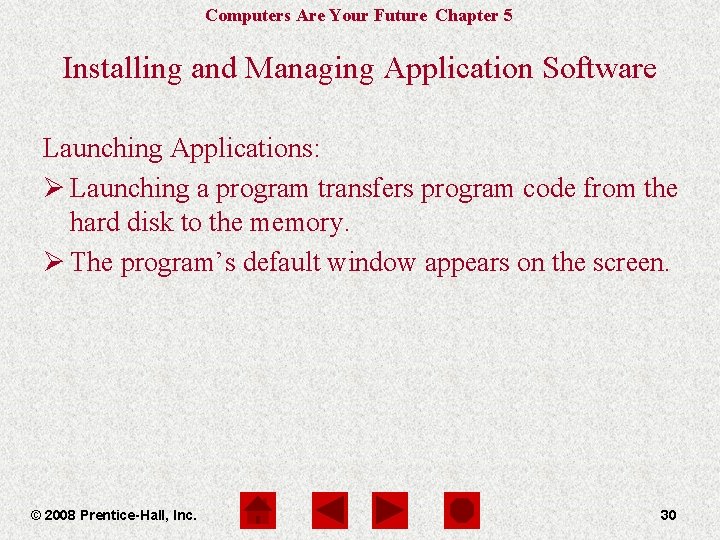 Computers Are Your Future Chapter 5

Installing and Managing Application Software

Launching Applications:

➢ Launching a program transfers program code from the hard disk to the memory.

➢ The program's default window appears on the screen.

© 2008 Prentice-Hall, Inc.

30